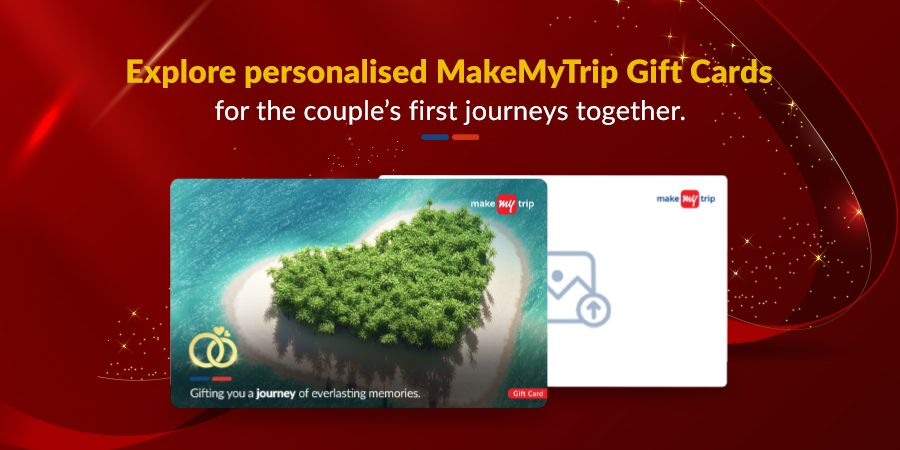 Explore personalised MakeMyTrip Gift Cards
for the couple's first journeys together.

make my trip

Gifting you a journey of everlasting memories.

Gift Card

make my trip